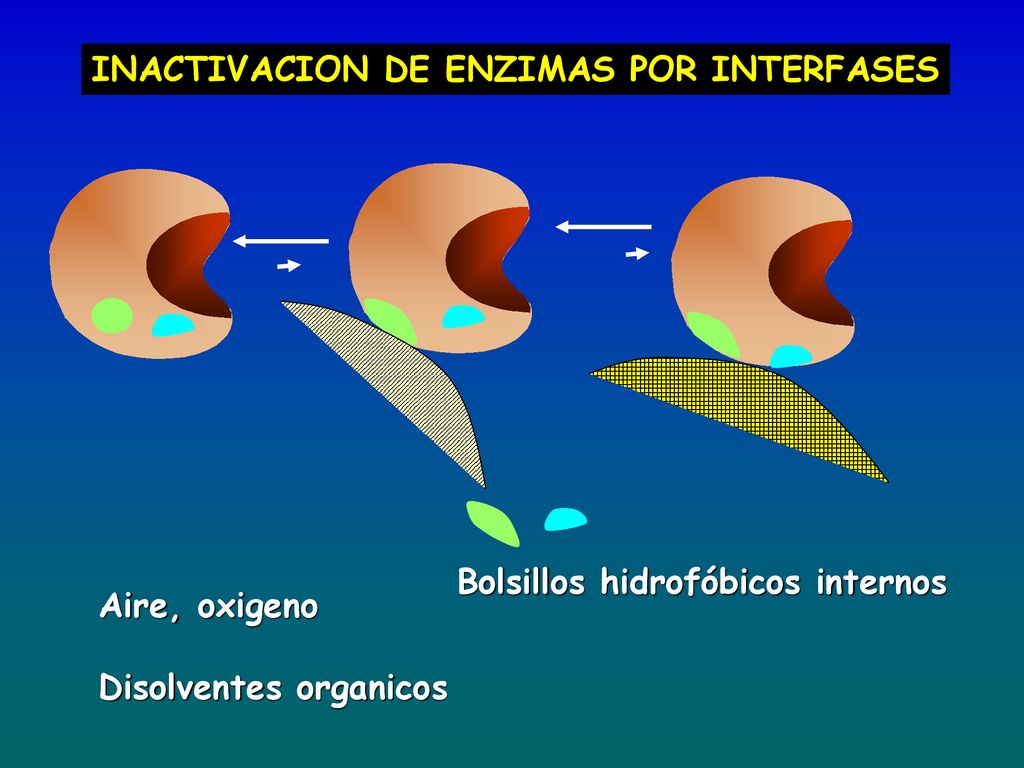 INACTIVACION DE ENZIMAS POR INTERFASES

Bolsillos hidrofóbicos internos

Aire, oxigeno

Disolventes organicos